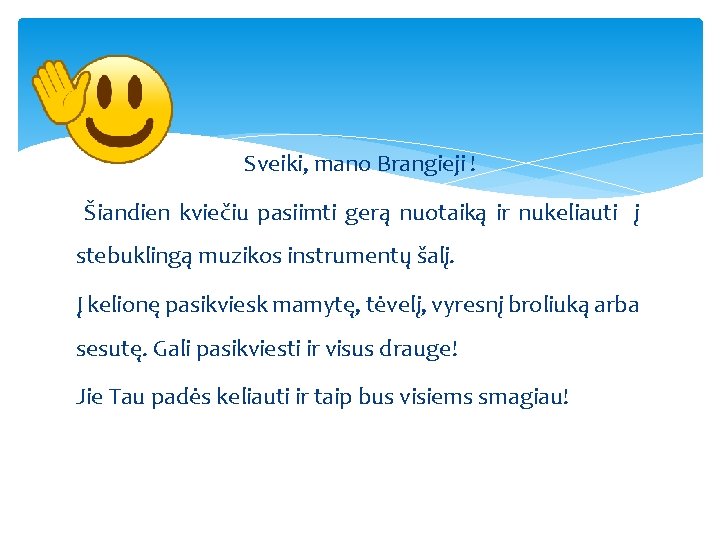 Sveiki, mano Brangieji !

Šiandien kviečiu pasiimti gerą nuotaiką ir nukeliauti į stebuklingą muzikos instrumentų šalį.

Į kelionę pasikviesk mamytę, tėvelį, vyresnį broliuką arba sesutę. Gali pasikviesti ir visus drauge!

Jie Tau padės keliauti ir taip bus visiems smagiau!